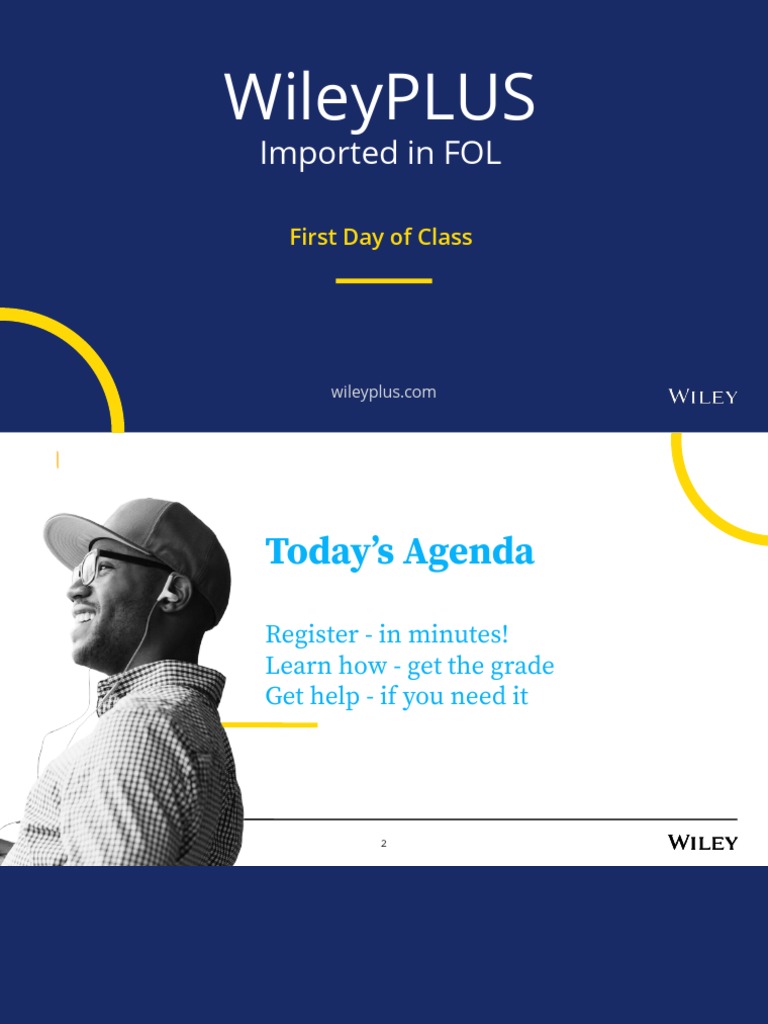 WileyPLUS
Imported in FOL

First Day of Class

wileyplus.com

WILEY

Today's Agenda

Register - in minutes!
Learn how - get the grade
Get help - if you need it

2

WILEY